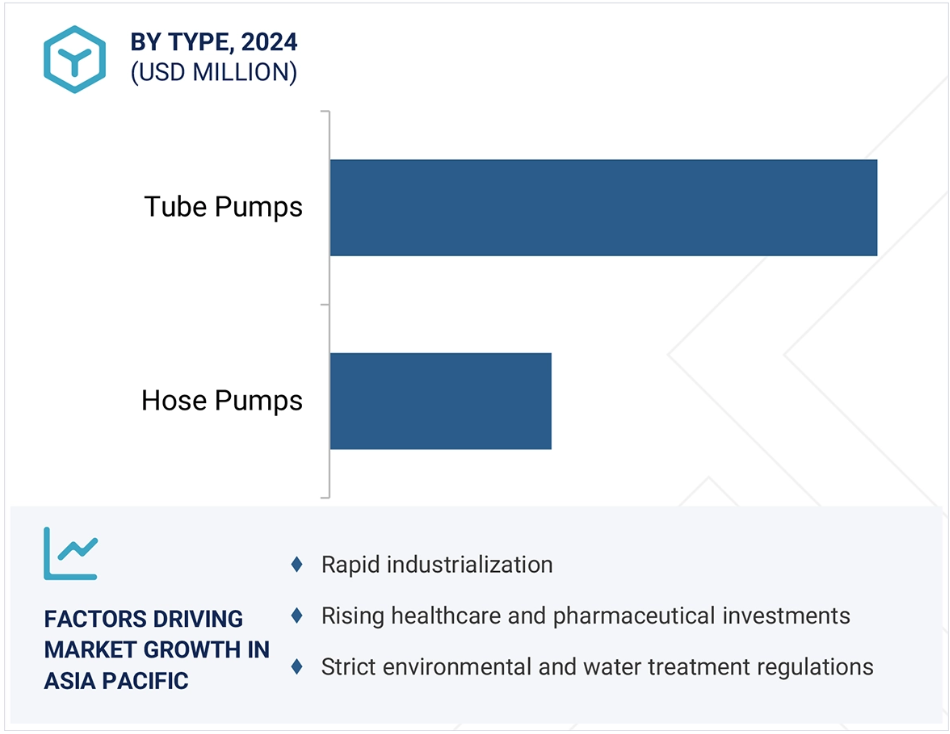 BY TYPE, 2024
(USD MILLION)

Tube Pumps

Hose Pumps

FACTORS DRIVING MARKET GROWTH IN ASIA PACIFIC

♦ Rapid industrialization

♦ Rising healthcare and pharmaceutical investments

♦ Strict environmental and water treatment regulations